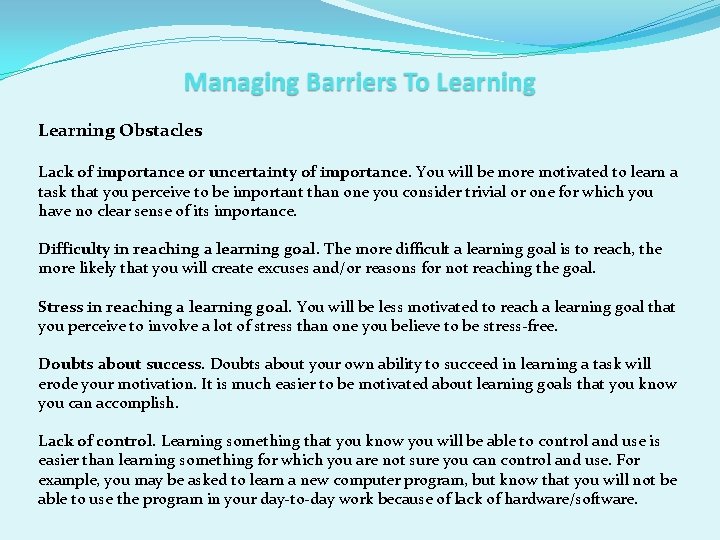 Managing Barriers To Learning

Learning Obstacles

Lack of importance or uncertainty of importance. You will be more motivated to learn a task that you perceive to be important than one you consider trivial or one for which you have no clear sense of its importance.

Difficulty in reaching a learning goal. The more difficult a learning goal is to reach, the more likely that you will create excuses and/or reasons for not reaching the goal.

Stress in reaching a learning goal. You will be less motivated to reach a learning goal that you perceive to involve a lot of stress than one you believe to be stress-free.

Doubts about success. Doubts about your own ability to succeed in learning a task will erode your motivation. It is much easier to be motivated about learning goals that you know you can accomplish.

Lack of control. Learning something that you know you will be able to control and use is easier than learning something for which you are not sure you can control and use. For example, you may be asked to learn a new computer program, but know that you will not be able to use the program in your day-to-day work because of lack of hardware/software.